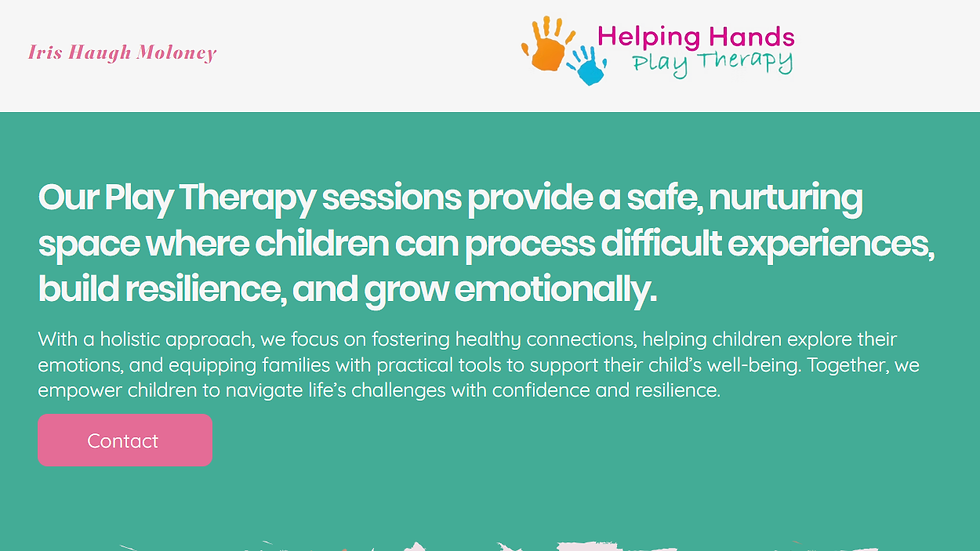 Iris Haugh Moloney

Helping Hands
Play Therapy

Our Play Therapy sessions provide a safe, nurturing space where children can process difficult experiences, build resilience, and grow emotionally.

With a holistic approach, we focus on fostering healthy connections, helping children explore their emotions, and equipping families with practical tools to support their child's well-being. Together, we empower children to navigate life's challenges with confidence and resilience.

Contact